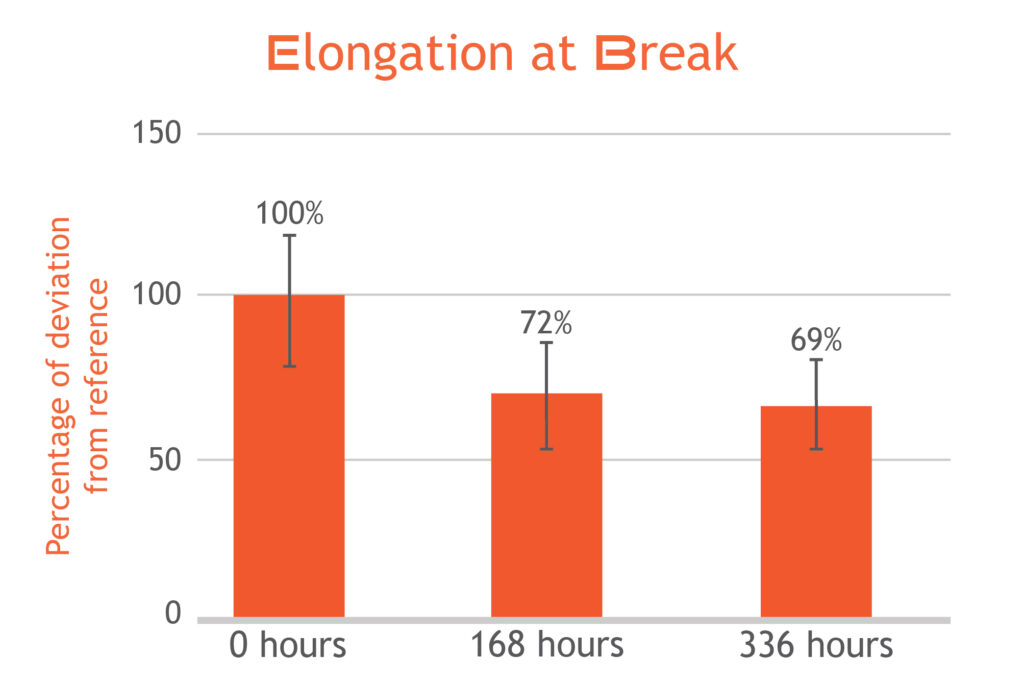 Elongation at Break

Percentage of deviation from reference

150

100

50

0

100%

72%

69%

0 hours

168 hours

336 hours